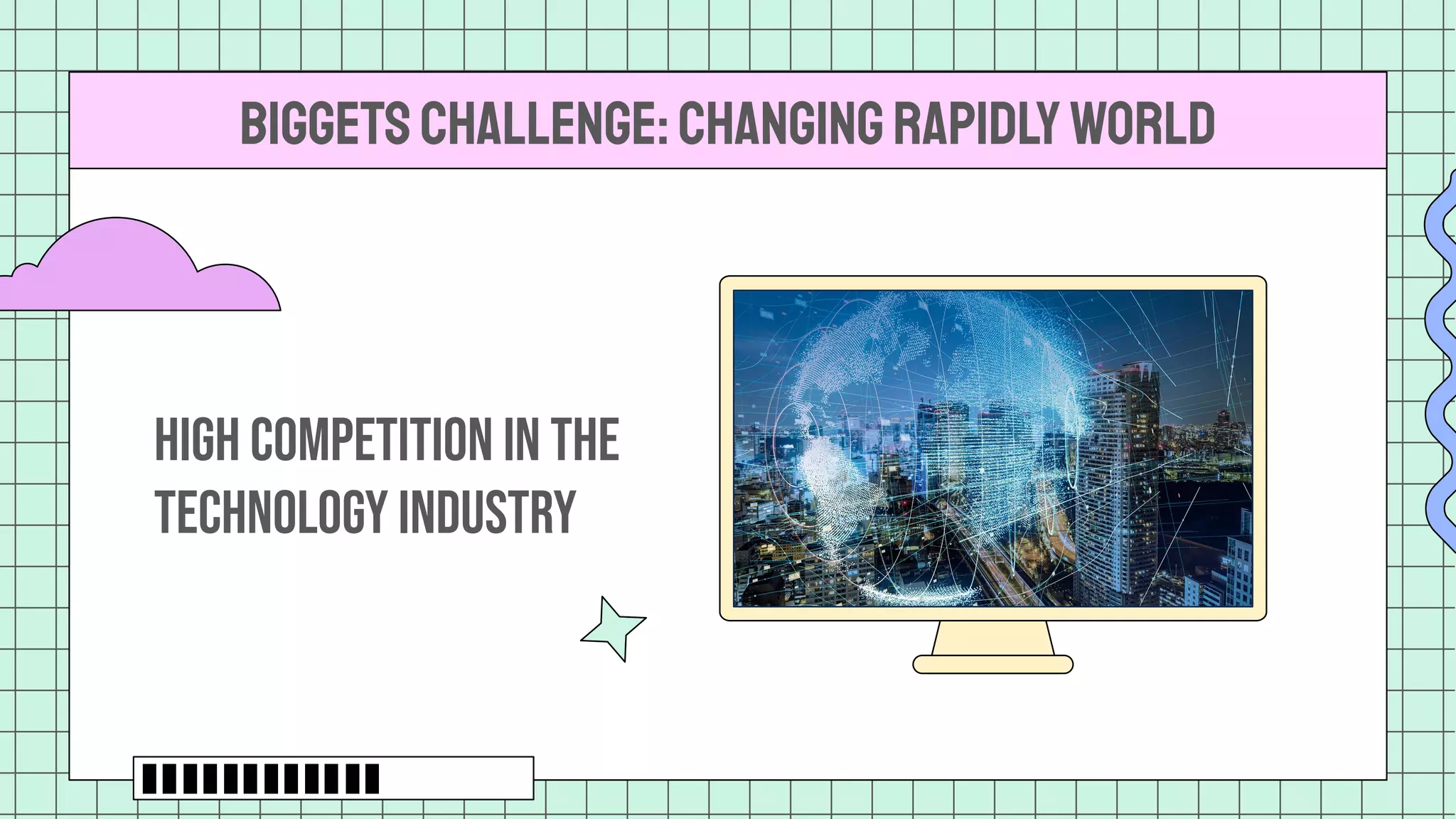 BIGGETS CHALLENGE: CHANGING RAPIDLY WORLD

HIGH COMPETITION IN THE TECHNOLOGY INDUSTRY